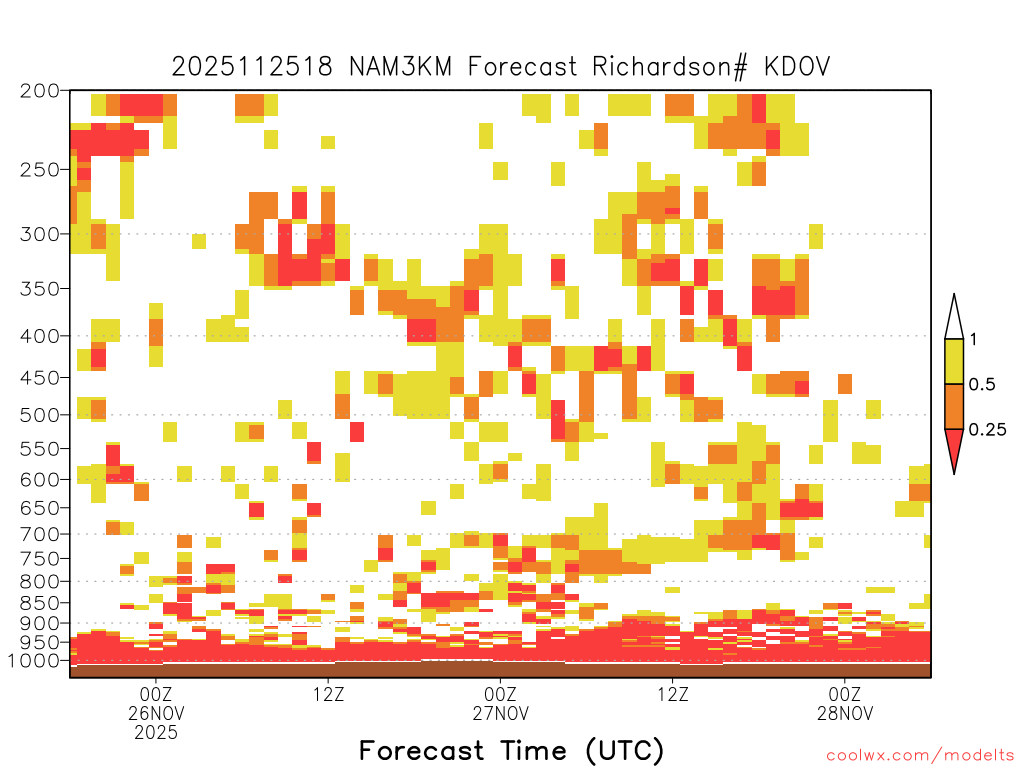 2025112518 NAM3KM Forecast Richardson# KDOV

200
250
300
350
400
450
500
550
600
650
700
750
800
850
900
950
1000

1
0.5
0.25

00Z
26NOV
2025

12Z

00Z
27NOV

12Z

00Z
28NOV

Forecast Time (UTC)

coolwx.com/modelts